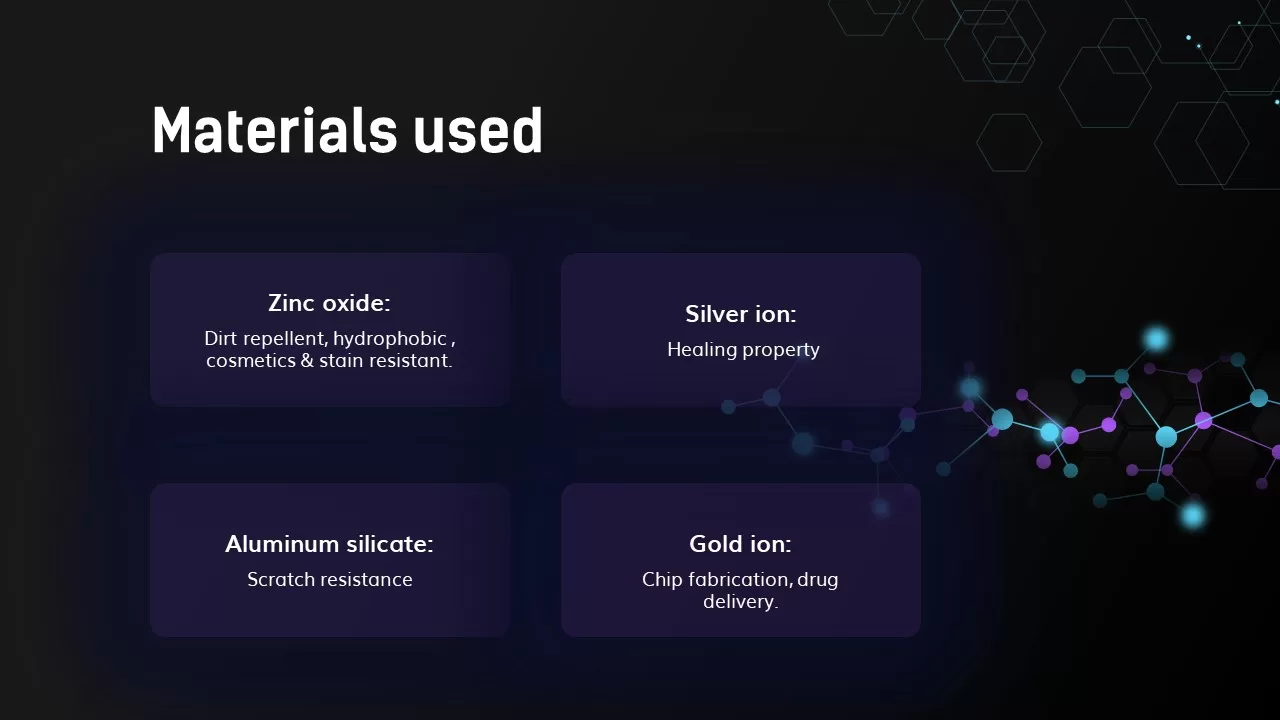 Materials used

Zinc oxide:
Dirt repellent, hydrophobic , cosmetics & stain resistant.

Silver ion:
Healing property

Aluminum silicate:
Scratch resistance

Gold ion:
Chip fabrication, drug delivery.